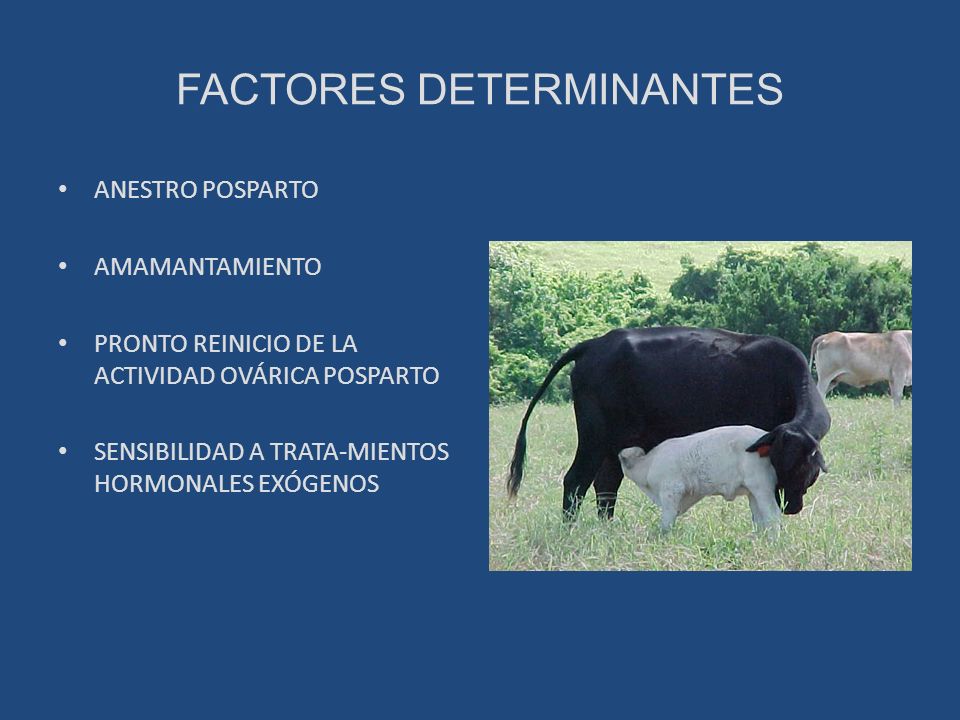 FACTORES DETERMINANTES

• ANESTRO POSPARTO

• AMAMANTAMIENTO

• PRONTO REINICIO DE LA ACTIVIDAD OVÁRICA POSPARTO

• SENSIBILIDAD A TRATA-MIENTOS HORMONALES EXÓGENOS